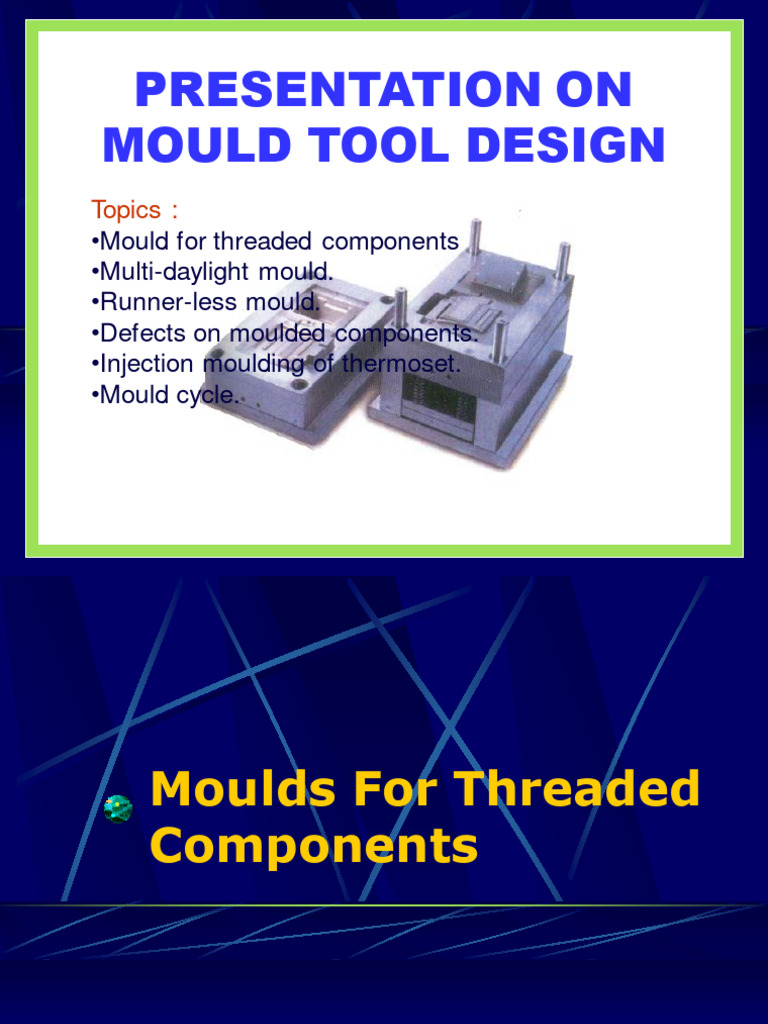 PRESENTATION ON MOULD TOOL DESIGN

Topics :
•Mould for threaded components
•Multi-daylight mould.
•Runner-less mould.
•Defects on moulded components.
•Injection moulding of thermoset.
•Mould cycle.

Moulds For Threaded Components